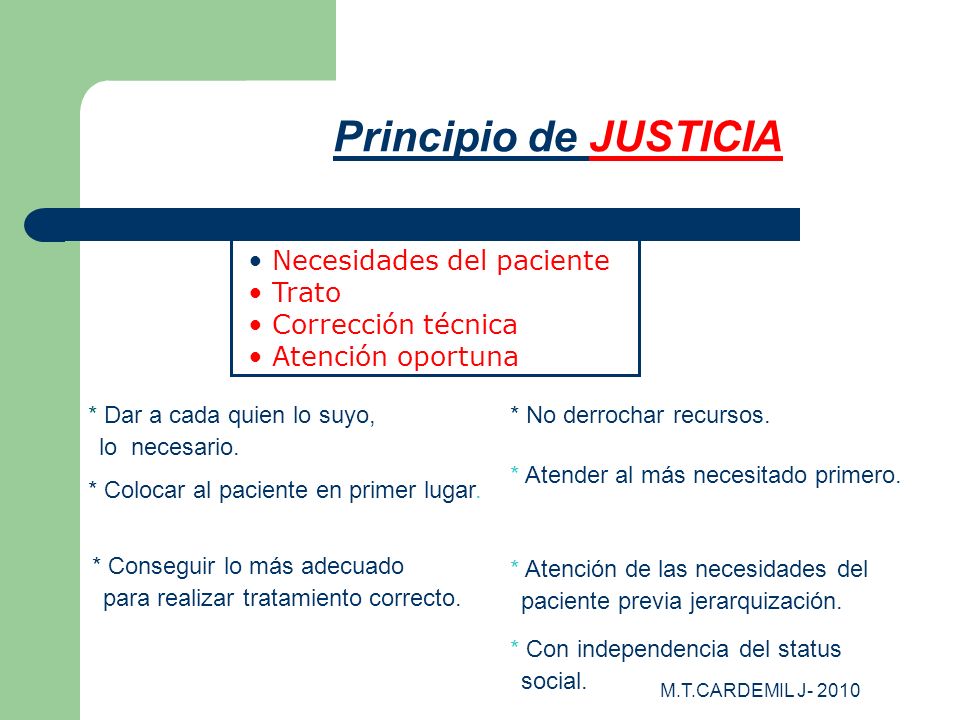 Principio de JUSTICIA

• Necesidades del paciente
• Trato
• Corrección técnica
• Atención oportuna

* Dar a cada quien lo suyo, lo necesario.

* Colocar al paciente en primer lugar.

* Conseguir lo más adecuado para realizar tratamiento correcto.

* No derrochar recursos.

* Atender al más necesitado primero.

* Atención de las necesidades del paciente previa jerarquización.

* Con independencia del status social.

M.T.CARDEMIL J- 2010